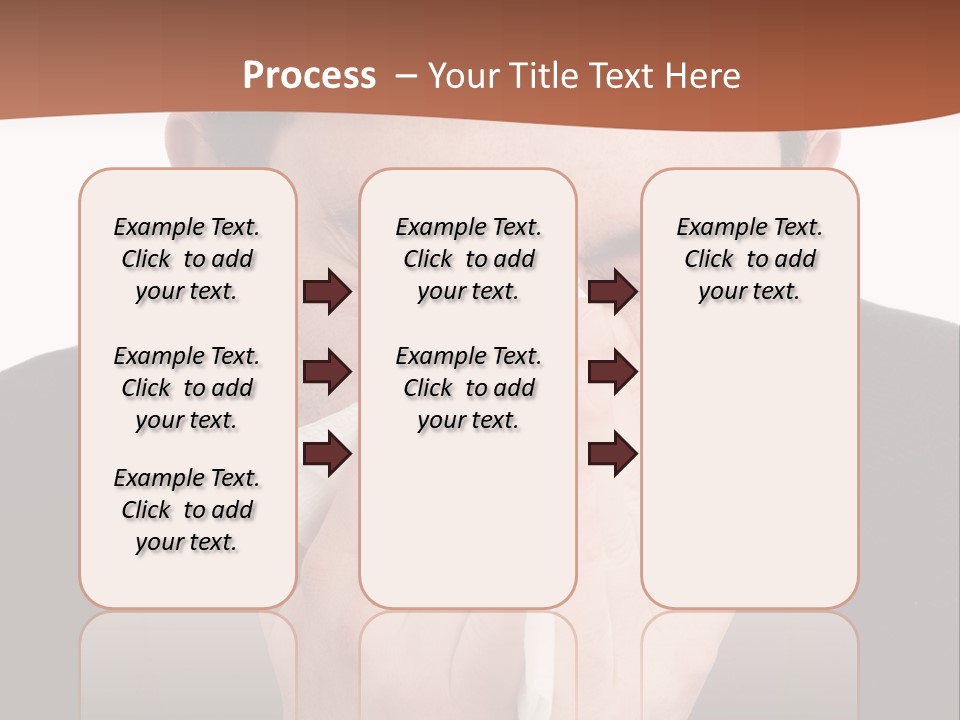 Process – Your Title Text Here

Example Text. Click to add your text.

Example Text. Click to add your text.

Example Text. Click to add your text.

Example Text. Click to add your text.

Example Text. Click to add your text.

Example Text. Click to add your text.